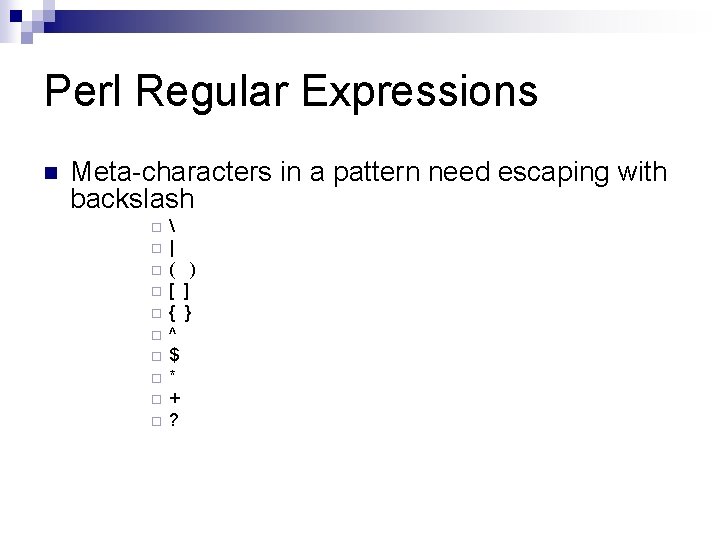 Perl Regular Expressions

Meta-characters in a pattern need escaping with backslash

\
|
( )
[ ]
{ }
^
$
*
+
?